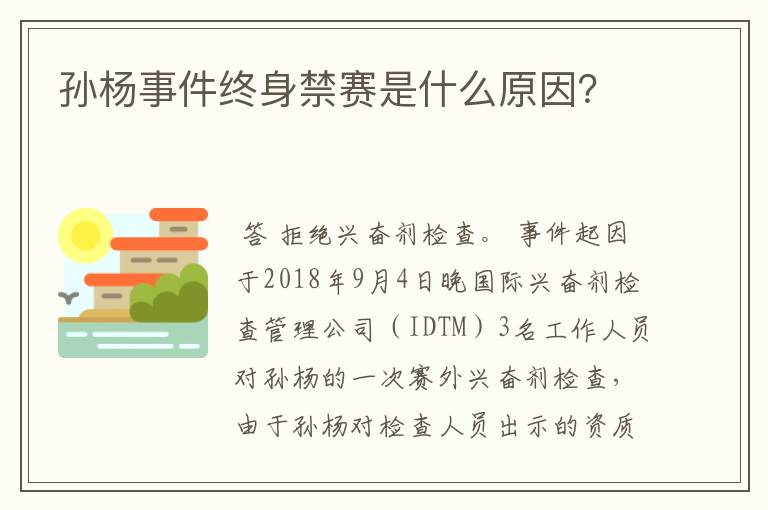 孙杨事件终身禁赛是什么原因?

答 拒绝兴奋剂检查。 事件起因于2018年9月4日晚国际兴奋剂检查管理公司（IDTM）3名工作人员对孙杨的一次赛外兴奋剂检查，由于孙杨对检查人员出示的资质